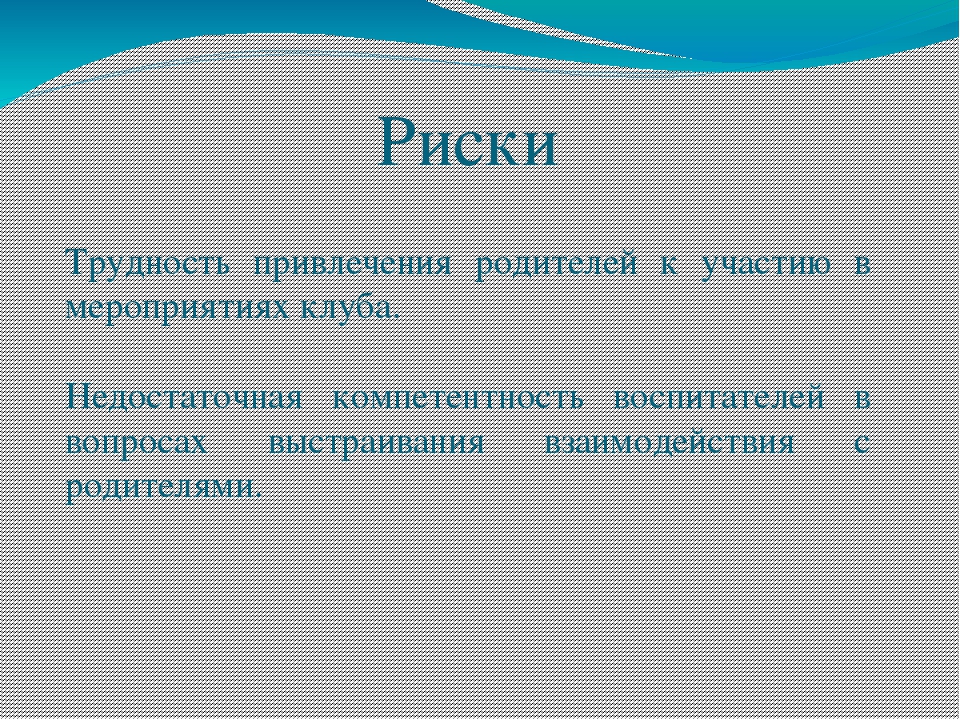 Риски

Трудность привлечения родителей к участию в мероприятиях клуба.

Недостаточная компетентность воспитателей в вопросах выстраивания взаимодействия с родителями.